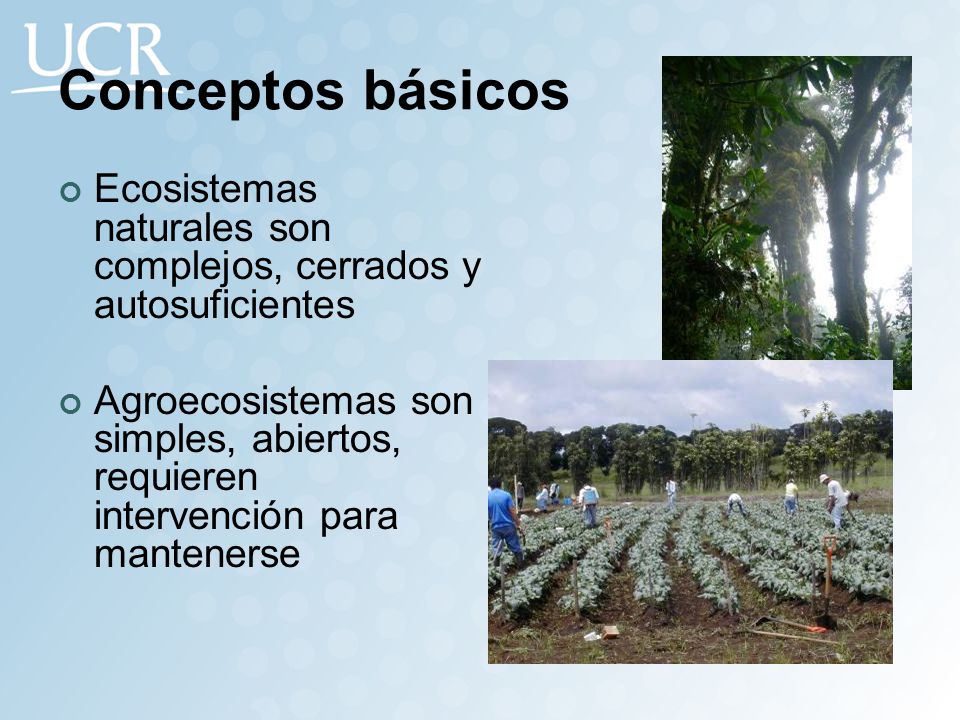 UCR

Conceptos básicos

Ecosistemas naturales son complejos, cerrados y autosuficientes

Agroecosistemas son simples, abiertos, requieren intervención para mantenerse